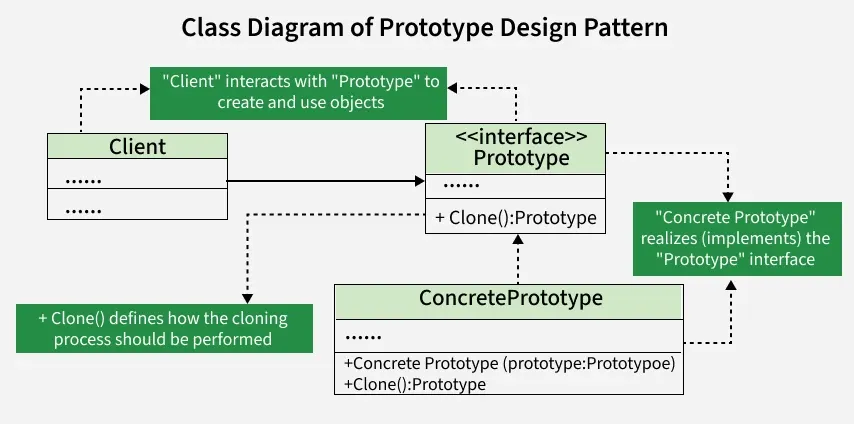 Class Diagram of Prototype Design Pattern

"Client" interacts with "Prototype" to create and use objects

Client

......

......

<<interface>>
Prototype

......

+ Clone():Prototype

"Concrete Prototype" realizes (implements) the "Prototype" interface

+ Clone() defines how the cloning process should be performed

ConcretePrototype

......

+Concrete Prototype (prototype:Prototypoe)
+Clone():Prototype